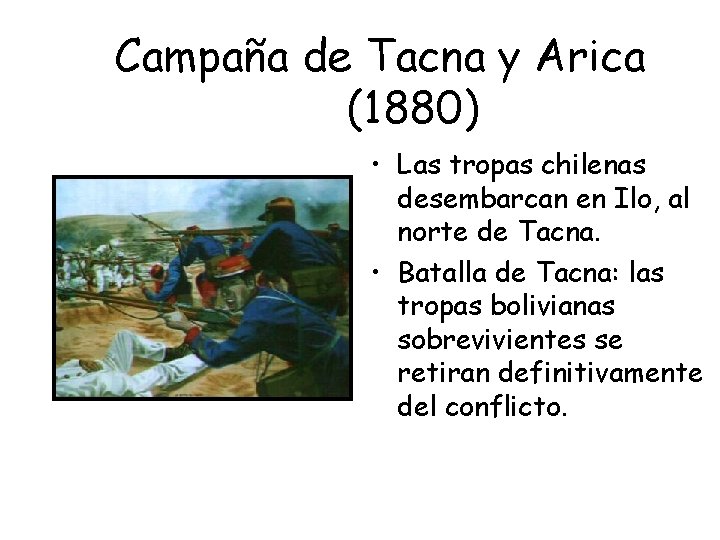 Campaña de Tacna y Arica (1880)

• Las tropas chilenas desembarcan en Ilo, al norte de Tacna.

• Batalla de Tacna: las tropas bolivianas sobrevivientes se retiran definitivamente del conflicto.